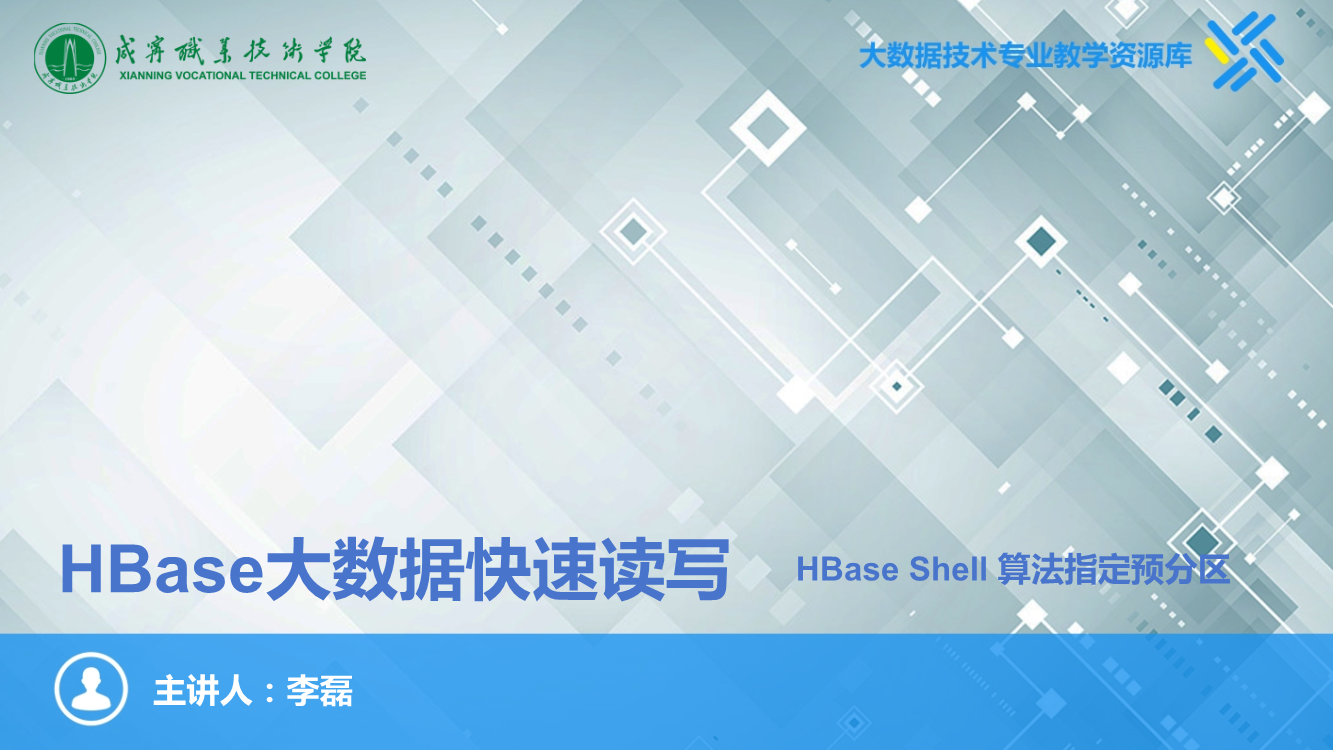 咸宁职业技术学院
XIANNING VOCATIONAL TECHNICAL COLLEGE

大数据技术专业教学资源库

HBase大数据快速读写

HBase Shell 算法指定预分区

主讲人：李磊